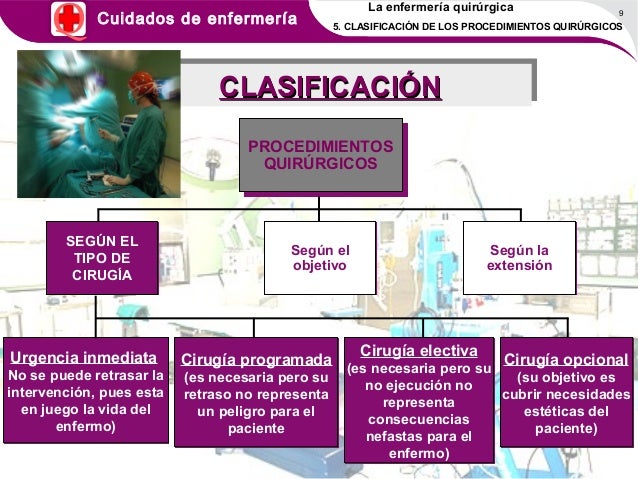 Cuidados de enfermería

La enfermería quirúrgica

9

5. CLASIFICACIÓN DE LOS PROCEDIMIENTOS QUIRÚRGICOS

CLASIFICACIÓN

PROCEDIMIENTOS QUIRÚRGICOS

SEGÚN EL TIPO DE CIRUGÍA

Según el objetivo

Según la extensión

Urgencia inmediata
No se puede retrasar la intervención, pues esta en juego la vida del enfermo)

Cirugía programada
(es necesaria pero su retraso no representa un peligro para el paciente

Cirugía electiva
(es necesaria pero su no ejecución no representa consecuencias nefastas para el enfermo)

Cirugía opcional
(su objetivo es cubrir necesidades estéticas del paciente)